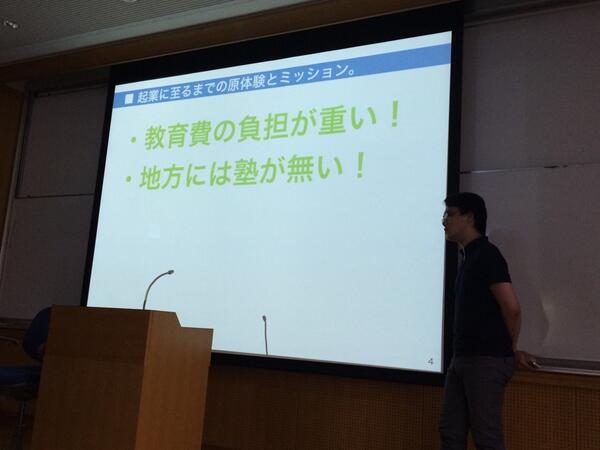 ■ 起業に至るまでの原体験とミッション。

・教育費の負担が重い！
・地方には塾が無い！

4